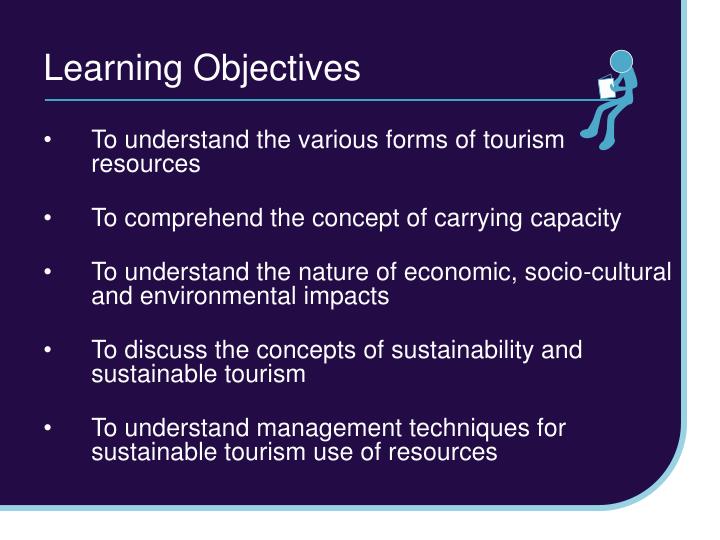 Learning Objectives

• To understand the various forms of tourism resources

• To comprehend the concept of carrying capacity

• To understand the nature of economic, socio-cultural and environmental impacts

• To discuss the concepts of sustainability and sustainable tourism

• To understand management techniques for sustainable tourism use of resources